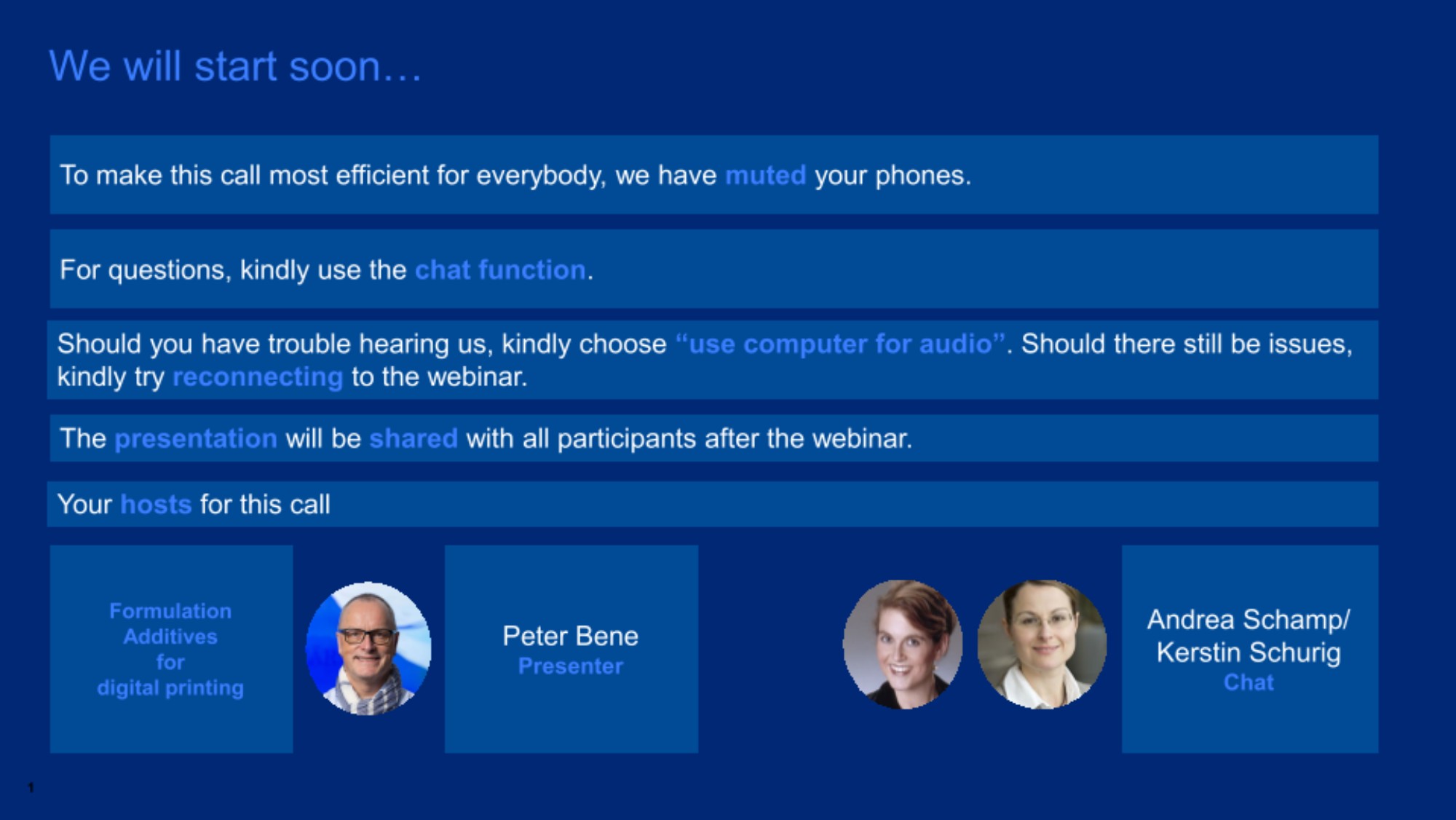 We will start soon…

To make this call most efficient for everybody, we have muted your phones.

For questions, kindly use the chat function.

Should you have trouble hearing us, kindly choose “use computer for audio”. Should there still be issues, kindly try reconnecting to the webinar.

The presentation will be shared with all participants after the webinar.

Your hosts for this call

Formulation Additives for digital printing

Peter Bene
Presenter

Andrea Schamp/ Kerstin Schurig
Chat

1